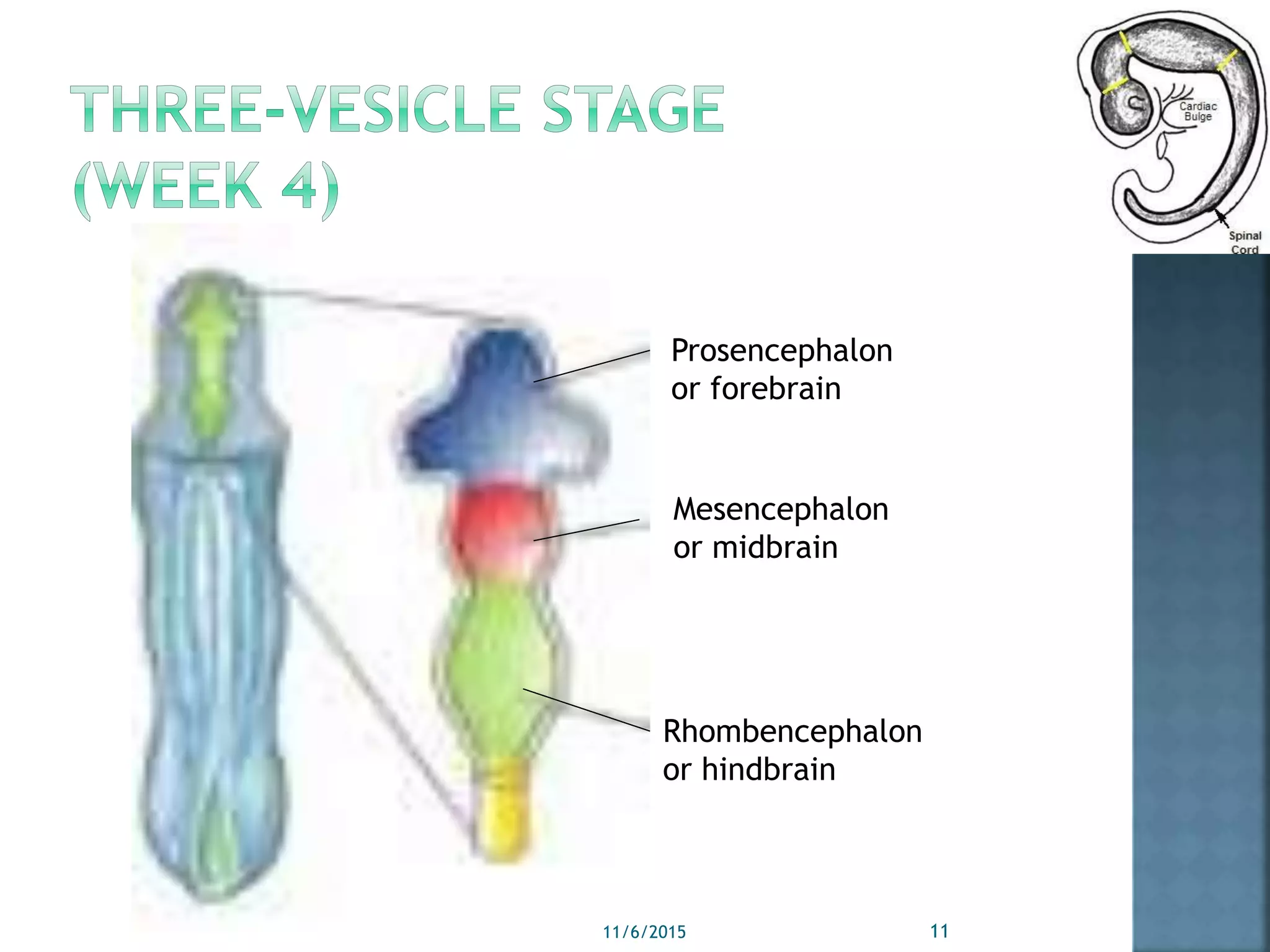 THREE-VESICLE STAGE (WEEK 4)

Cardiac Bulge

Spinal Cord

Prosencephalon or forebrain

Mesencephalon or midbrain

Rhombencephalon or hindbrain

11/6/2015

11